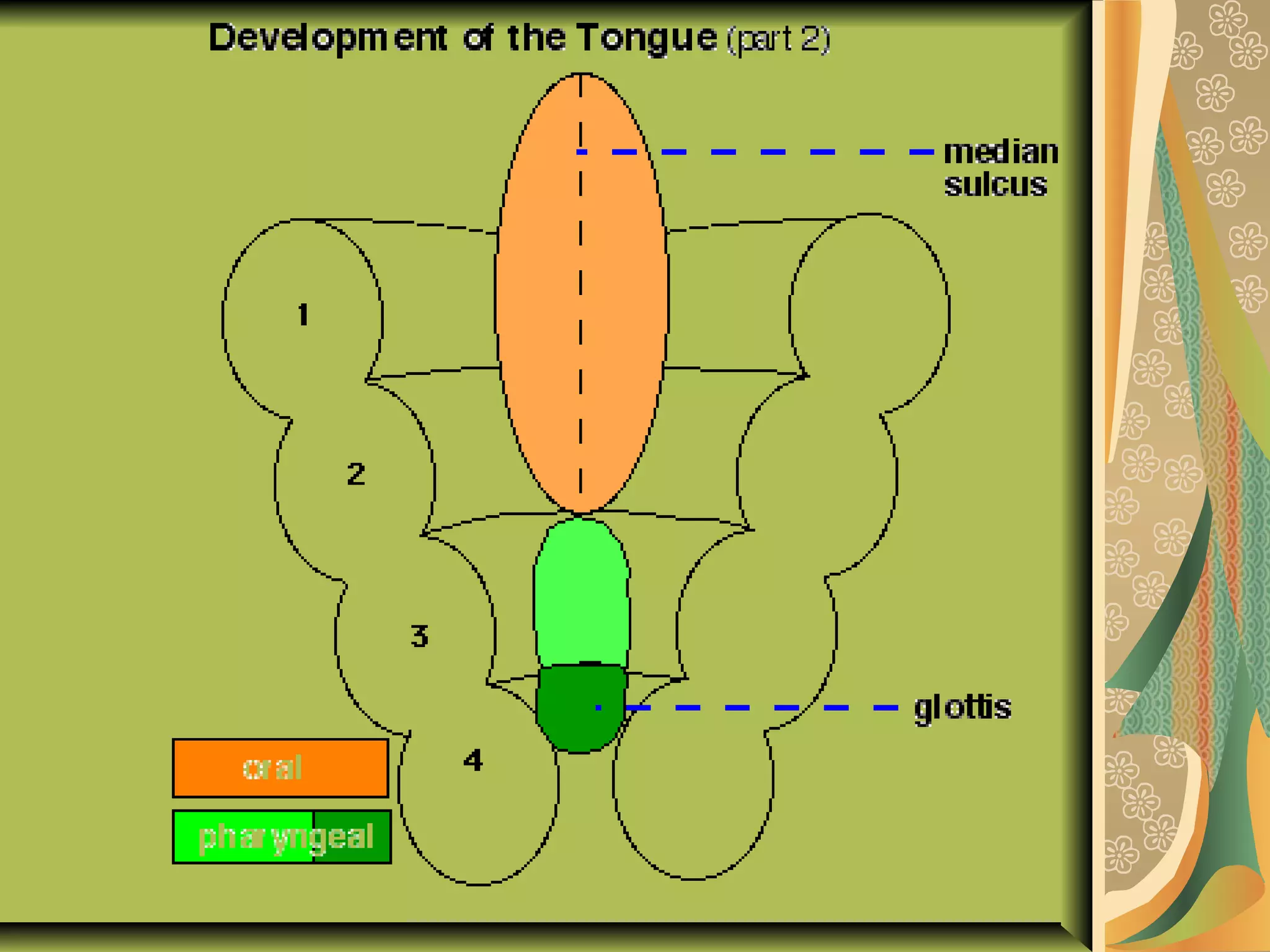 Development of the Tongue (part 2)

median sulcus

1

2

3

4

glottis

oral

pharyngeal